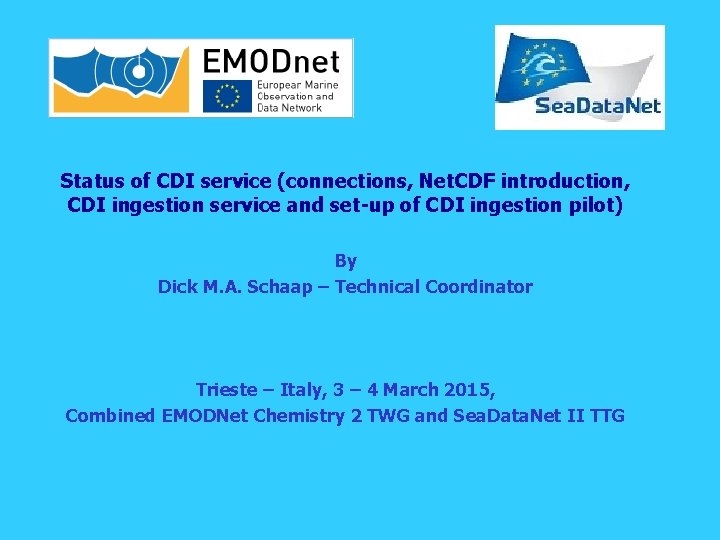 EMODnet
European Marine Observation and Data Network

SeaDataNet

Status of CDI service (connections, NetCDF introduction, CDI ingestion service and set-up of CDI ingestion pilot)

By
Dick M.A. Schaap – Technical Coordinator

Trieste – Italy, 3 – 4 March 2015,
Combined EMODNet Chemistry 2 TWG and SeaDataNet II TTG